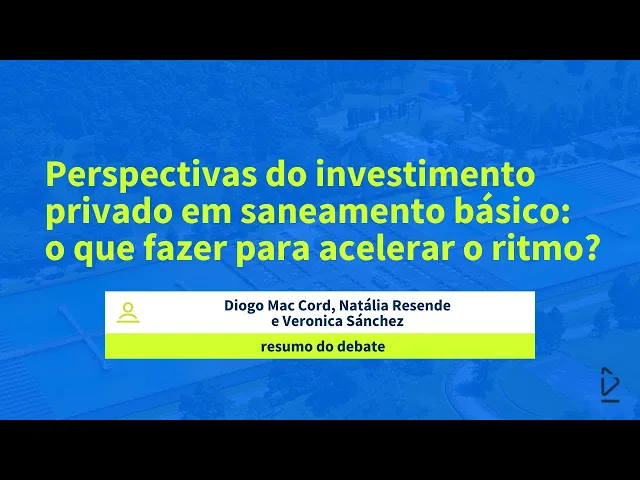 Perspectivas do investimento privado em saneamento básico: o que fazer para acelerar o ritmo?

Diogo Mac Cord, Natália Resende e Veronica Sánchez

resumo do debate